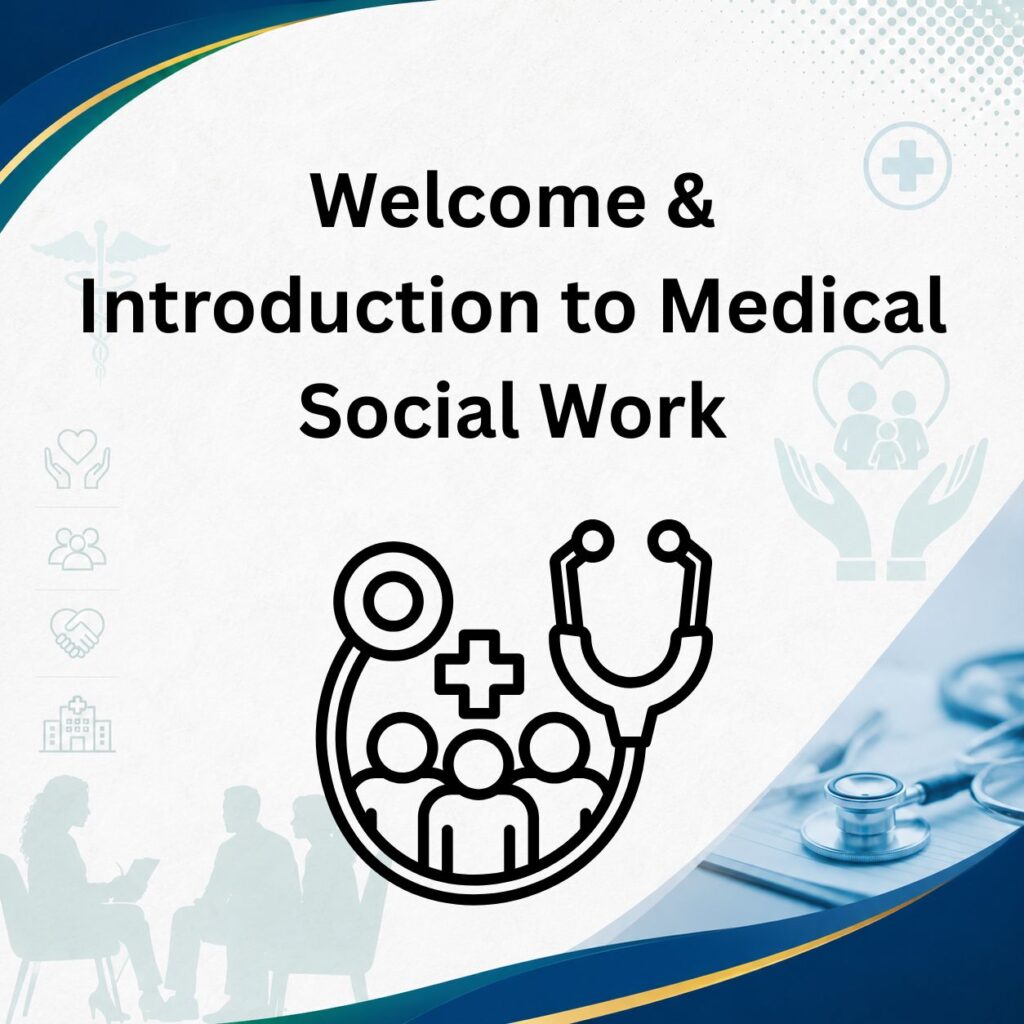 Welcome &
Introduction to Medical
Social Work